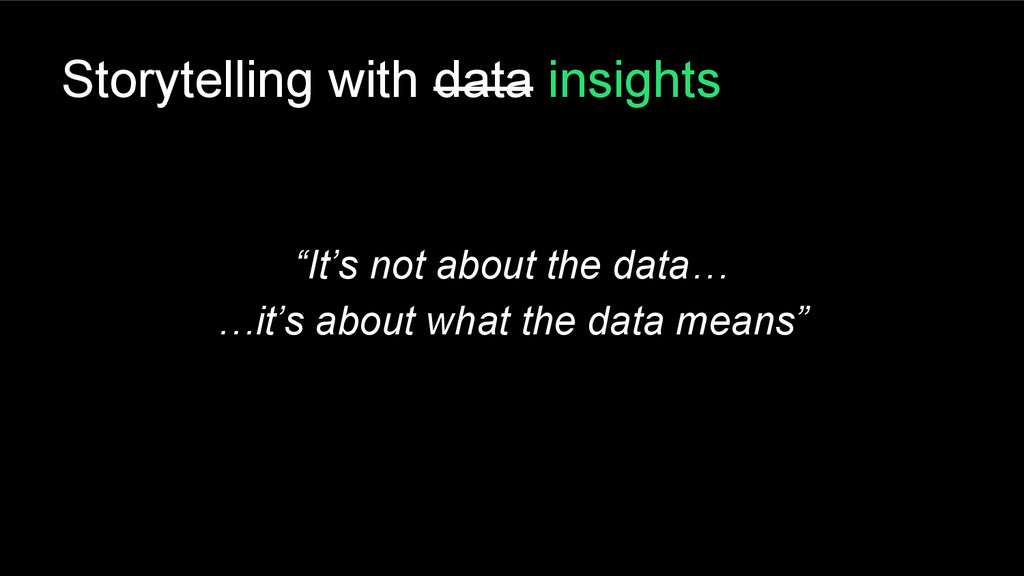 Storytelling with ~~data~~ insights

“It’s not about the data…
…it’s about what the data means”